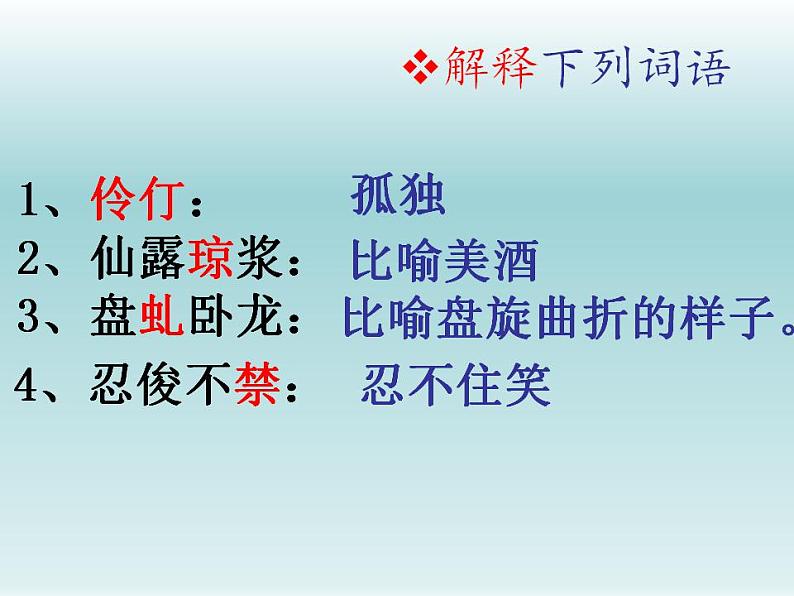 ❖解释下列词语

1、伶仃： 孤独
2、仙露琼浆： 比喻美酒
3、盘虬卧龙： 比喻盘旋曲折的样子。
4、忍俊不禁： 忍不住笑